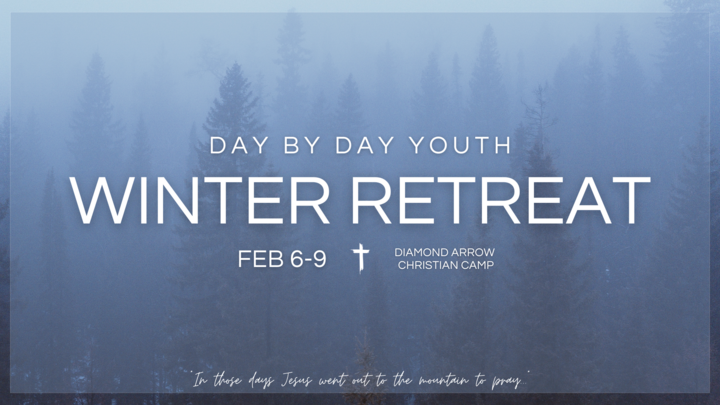 DAY BY DAY YOUTH
WINTER RETREAT

FEB 6-9

DIAMOND ARROW CHRISTIAN CAMP

"In those days Jesus went out to the mountain to pray..."